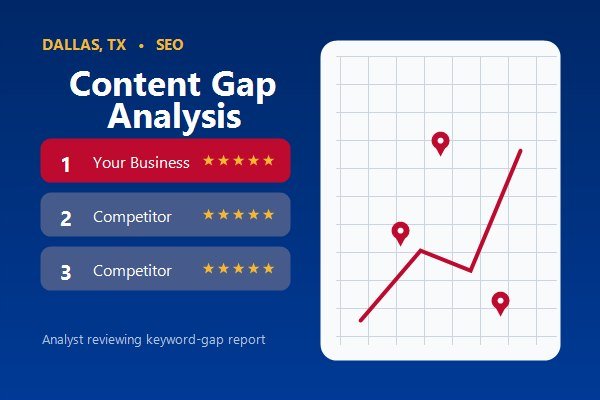 DALLAS, TX • SEO

Content Gap Analysis

1 Your Business ★★★★★

2 Competitor ★★★★★

3 Competitor ★★★★★

Analyst reviewing keyword-gap report